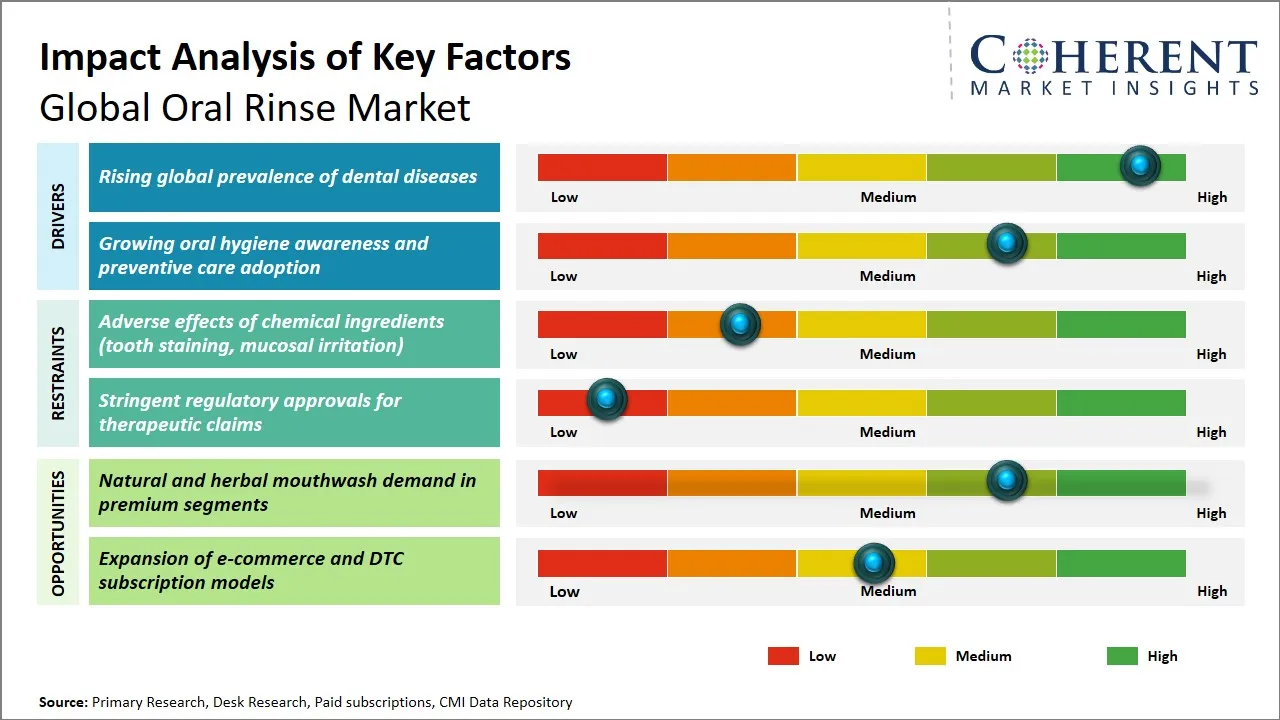 Impact Analysis of Key Factors
Global Oral Rinse Market

COHERENT
MARKET INSIGHTS

DRIVERS

Rising global prevalence of dental diseases
Low Medium High

Growing oral hygiene awareness and preventive care adoption
Low Medium High

RESTRAINTS

Adverse effects of chemical ingredients (tooth staining, mucosal irritation)
Low Medium High

Stringent regulatory approvals for therapeutic claims
Low Medium High

OPPORTUNITIES

Natural and herbal mouthwash demand in premium segments
Low Medium High

Expansion of e-commerce and DTC subscription models
Low Medium High

Low Medium High

Source: Primary Research, Desk Research, Paid subscriptions, CMI Data Repository